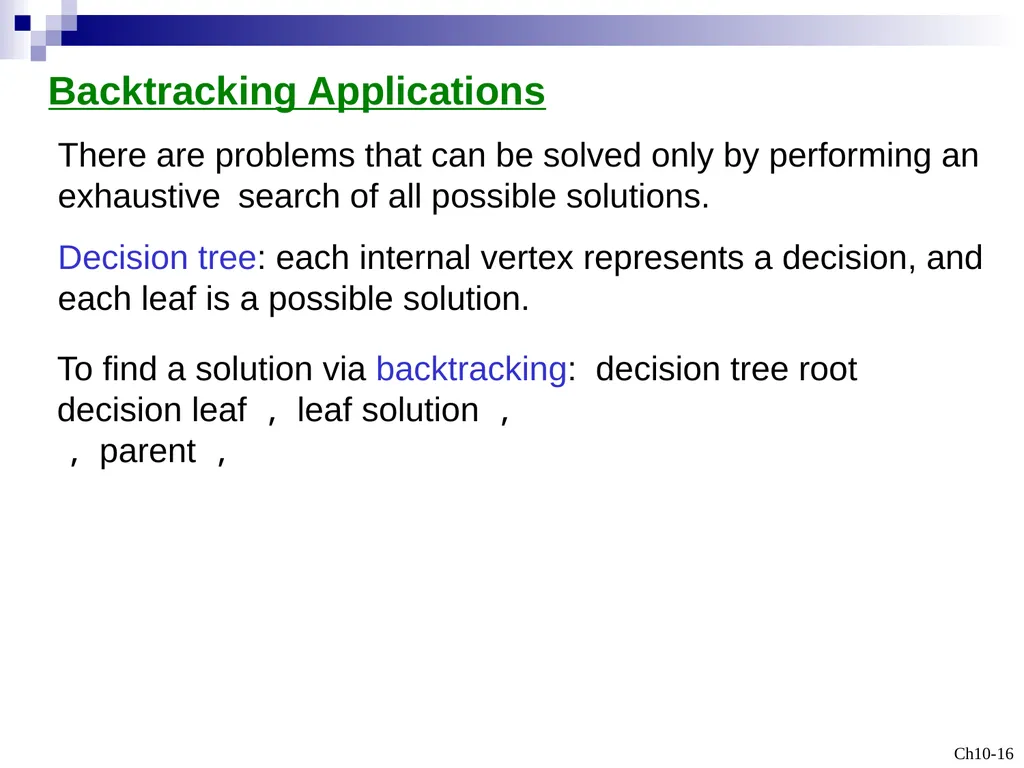 Backtracking Applications

There are problems that can be solved only by performing an exhaustive search of all possible solutions.

Decision tree: each internal vertex represents a decision, and each leaf is a possible solution.

To find a solution via backtracking: decision tree root decision leaf ， leaf solution ， ， parent ，

Ch10-16